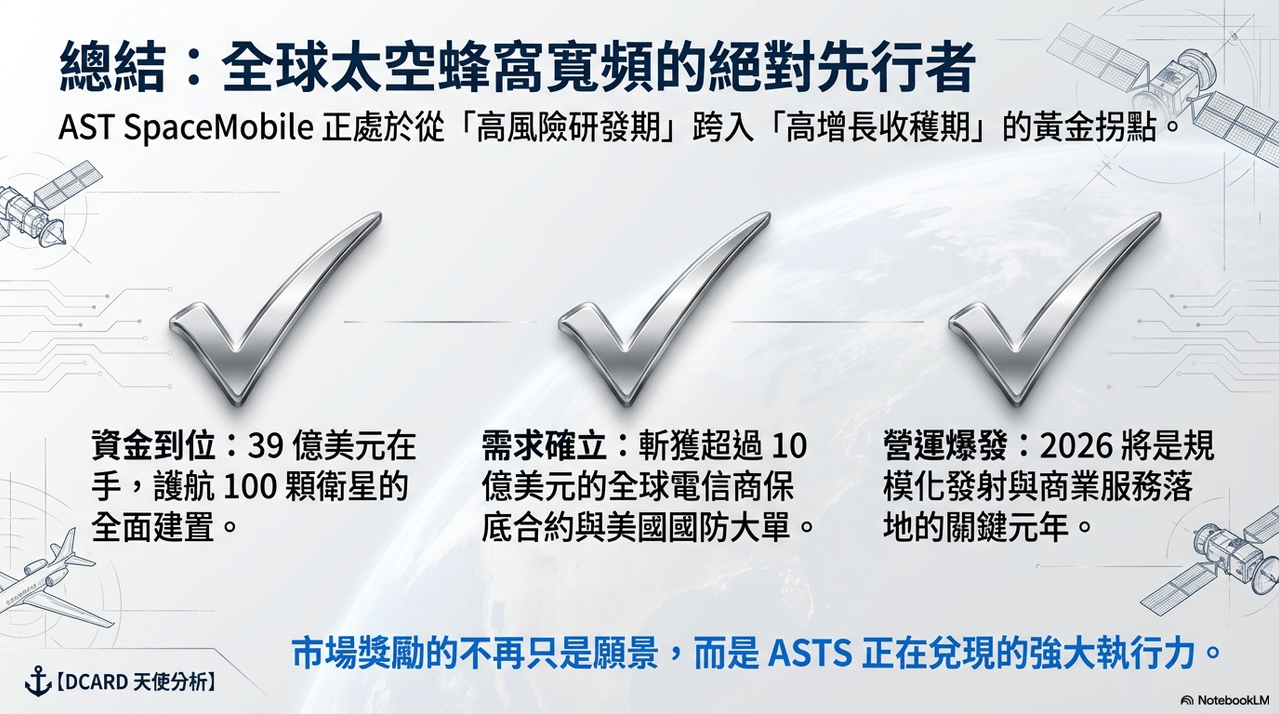 總結：全球太空蜂窩寬頻的絕對先行者

AST SpaceMobile 正處於從「高風險研發期」跨入「高增長收穫期」的黃金拐點。

資金到位：39 億美元在手，護航 100 顆衛星的全面建置。

需求確立：斬獲超過 10 億美元的全球電信商保底合約與美國國防大單。

營運爆發：2026 將是規模化發射與商業服務落地的關鍵元年。

市場獎勵的不再只是願景，而是 ASTS 正在兌現的強大執行力。

【DCARD 天使分析】

NotebookLM